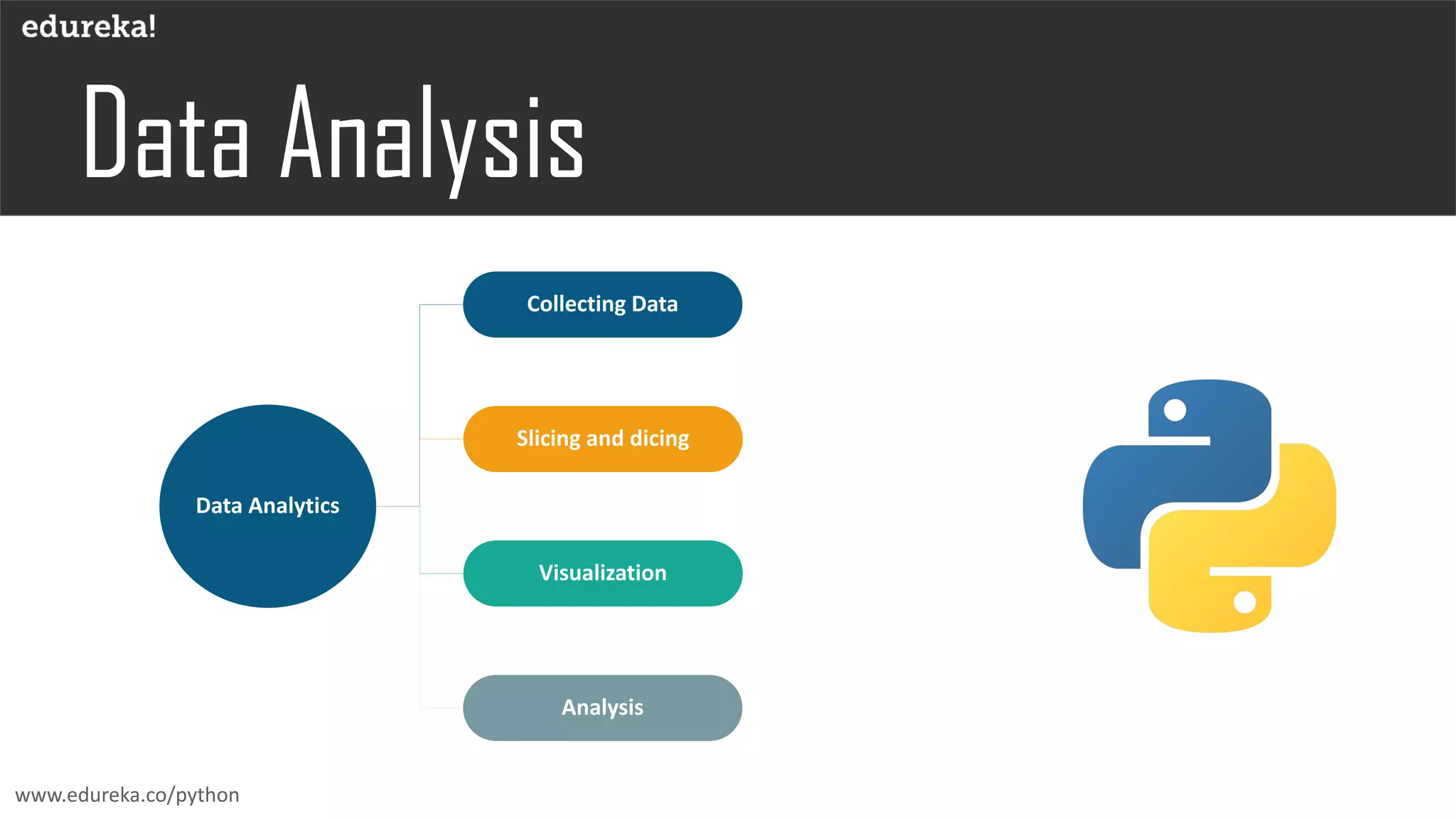 edureka!

Data Analysis

Data Analytics

Collecting Data

Slicing and dicing

Visualization

Analysis

www.edureka.co/python